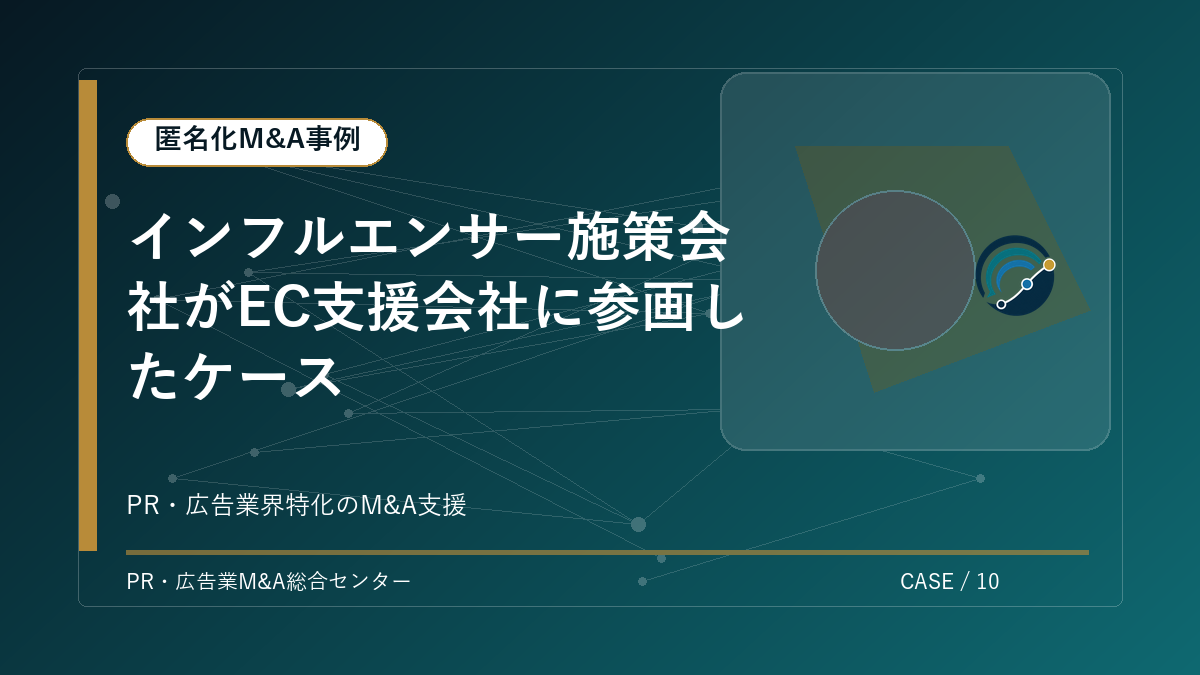 匿名化M&A事例

インフルエンサー施策会社がEC支援会社に参画したケース

PR・広告業界特化のM&A支援

PR・広告業M&A総合センター

CASE / 10